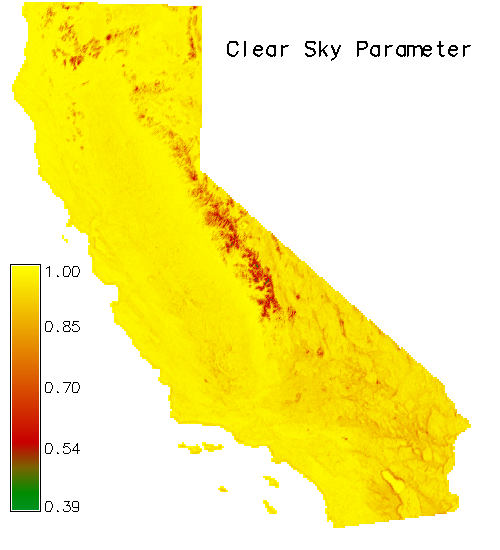 Clear Sky Parameter

1.00
0.85
0.70
0.54
0.39